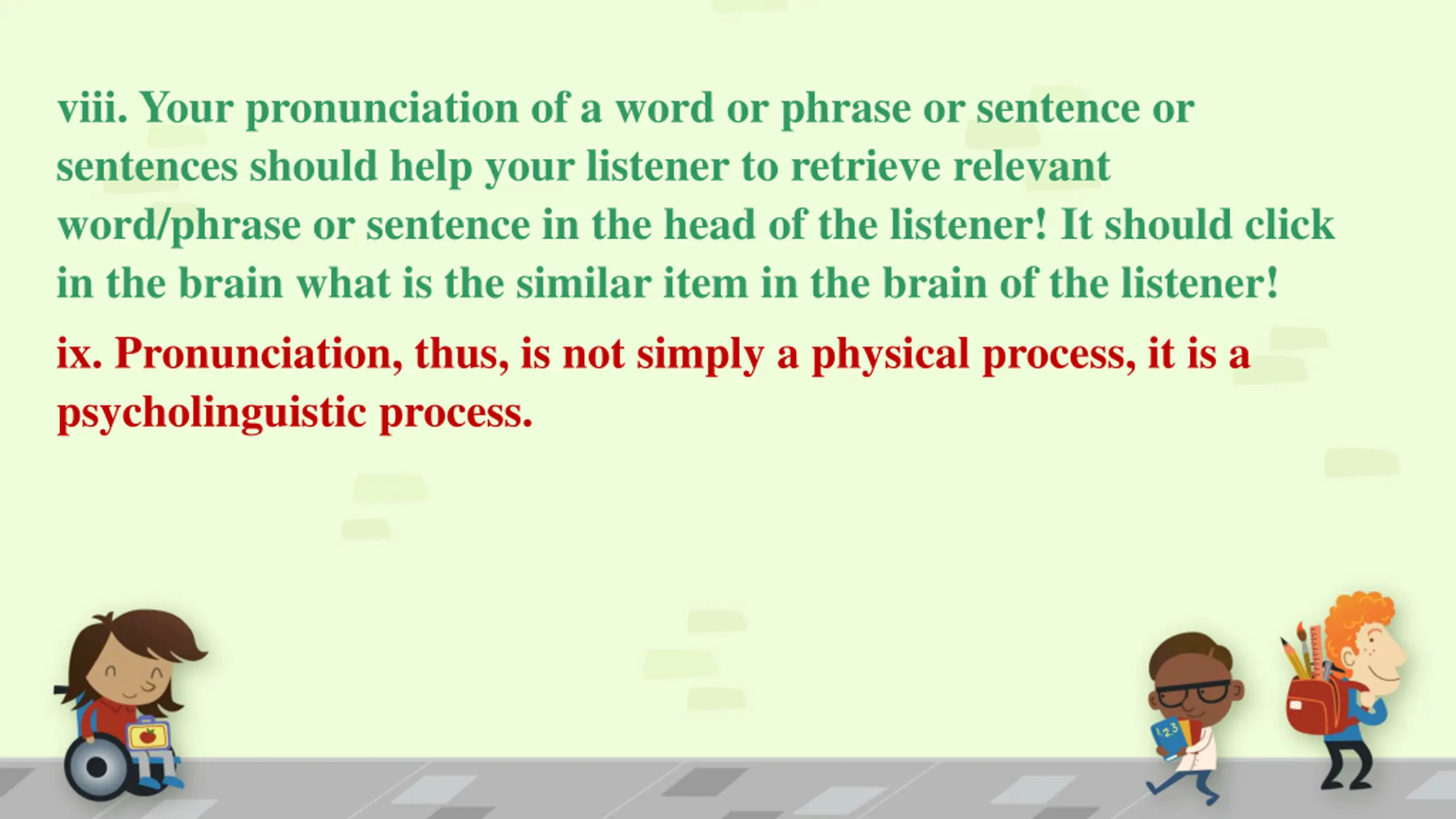 viii. Your pronunciation of a word or phrase or sentence or sentences should help your listener to retrieve relevant word/phrase or sentence in the head of the listener! It should click in the brain what is the similar item in the brain of the listener!

ix. Pronunciation, thus, is not simply a physical process, it is a psycholinguistic process.

123